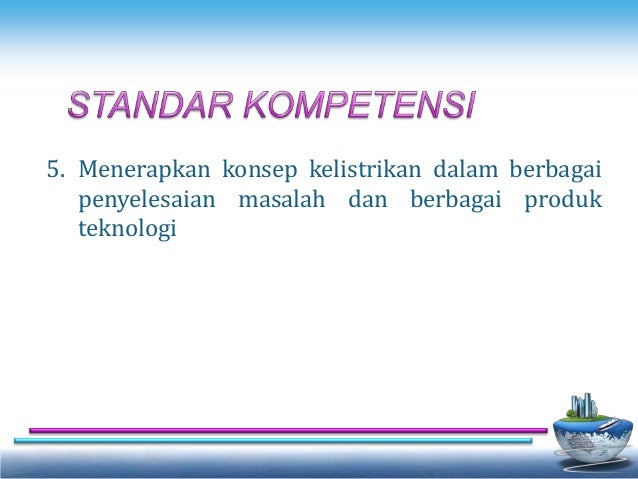 STANDAR KOMPETENSI

5. Menerapkan konsep kelistrikan dalam berbagai penyelesaian masalah dan berbagai produk teknologi